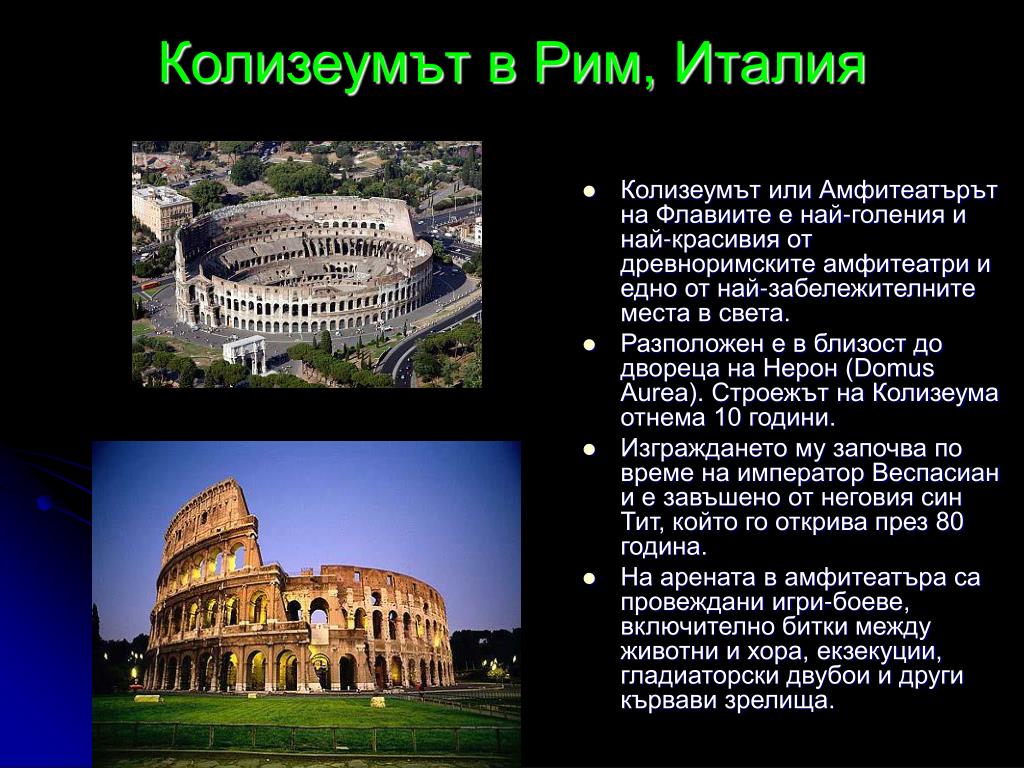 Колизеумът в Рим, Италия

- Колизеумът или Амфитеатърът на Флавиите е най-голения и най-красивия от древноримските амфитеатри и едно от най-забележителните места в света.
- Разположен е в близост до двореца на Нерон (Domus Aurea). Строежът на Колизеума отнема 10 години.
- Изграждането му започва по време на император Веспасиан и е завъшено от неговия син Тит, който го открива през 80 година.
- На арената в амфитеатъра са провеждани игри-боеве, включително битки между животни и хора, екзекуции, гладиаторски двубои и други кървави зрелища.